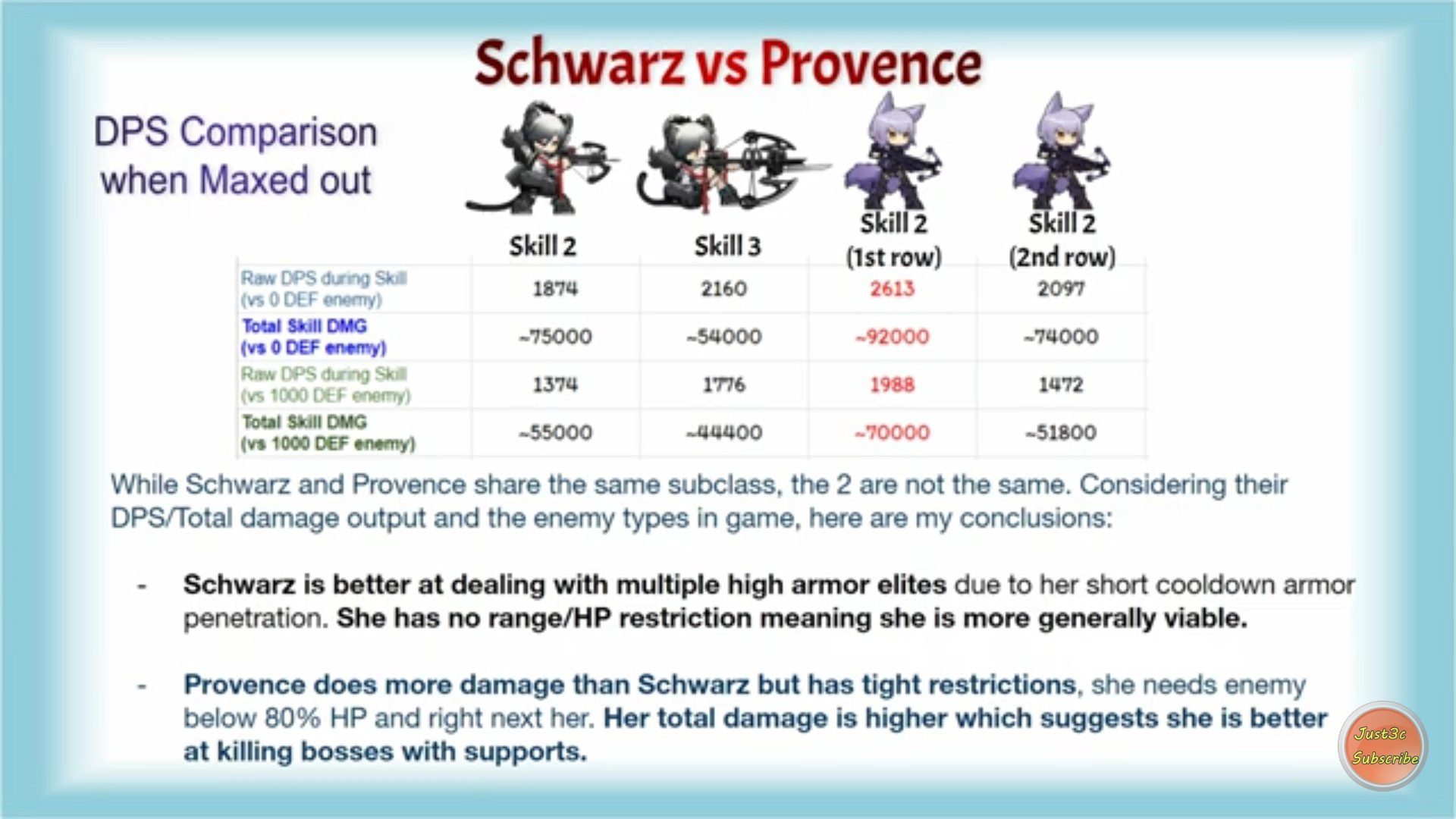 Schwarz vs Provence

DPS Comparison when Maxed out

| | Skill 2 | Skill 3 | Skill 2 (1st row) | Skill 2 (2nd row) |
|---|---|---|---|---|
| Raw DPS during Skill (vs 0 DEF enemy) | 1874 | 2160 | 2613 | 2097 |
| Total Skill DMG (vs 0 DEF enemy) | ~75000 | ~54000 | ~92000 | ~74000 |
| Raw DPS during Skill (vs 1000 DEF enemy) | 1374 | 1776 | 1988 | 1472 |
| Total Skill DMG (vs 1000 DEF enemy) | ~55000 | ~44400 | ~70000 | ~51800 |

While Schwarz and Provence share the same subclass, the 2 are not the same. Considering their DPS/Total damage output and the enemy types in game, here are my conclusions:

- Schwarz is better at dealing with multiple high armor elites due to her short cooldown armor penetration. She has no range/HP restriction meaning she is more generally viable.

- Provence does more damage than Schwarz but has tight restrictions, she needs enemy below 80% HP and right next her. Her total damage is higher which suggests she is better at killing bosses with supports.

Just3c Subscribe